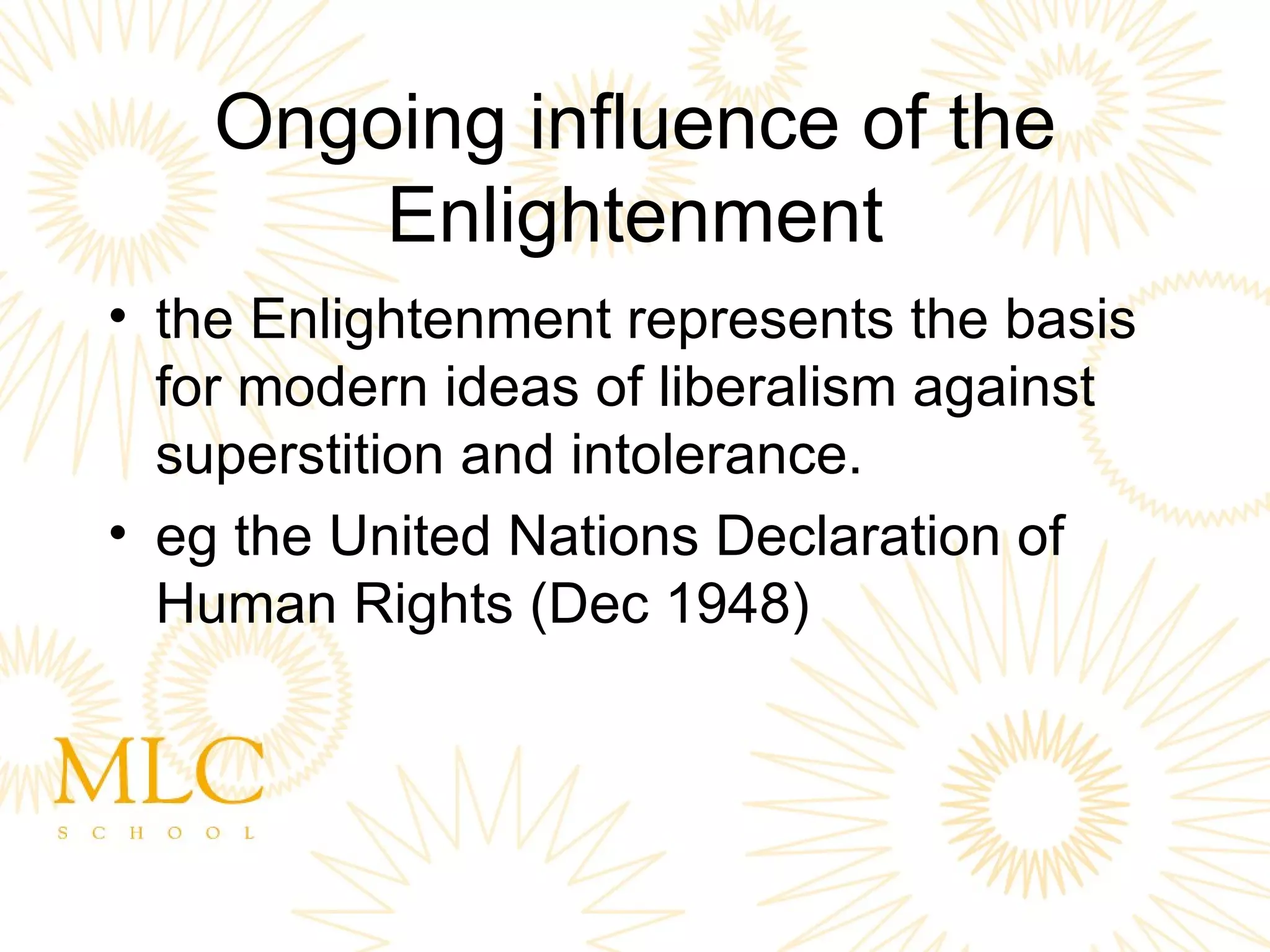 Ongoing influence of the Enlightenment

• the Enlightenment represents the basis for modern ideas of liberalism against superstition and intolerance.

• eg the United Nations Declaration of Human Rights (Dec 1948)

MLC
SCHOOL